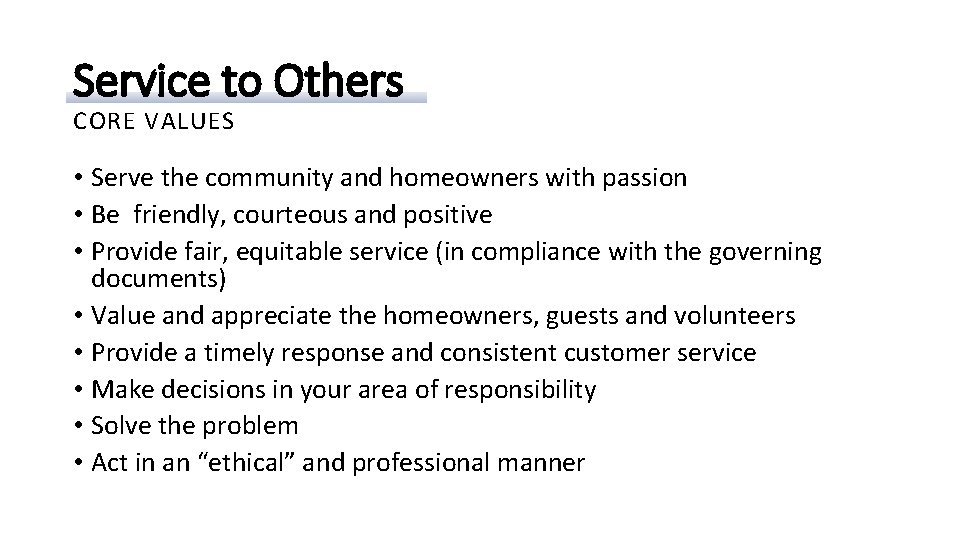 Service to Others
CORE VALUES

• Serve the community and homeowners with passion
• Be friendly, courteous and positive
• Provide fair, equitable service (in compliance with the governing documents)
• Value and appreciate the homeowners, guests and volunteers
• Provide a timely response and consistent customer service
• Make decisions in your area of responsibility
• Solve the problem
• Act in an “ethical” and professional manner